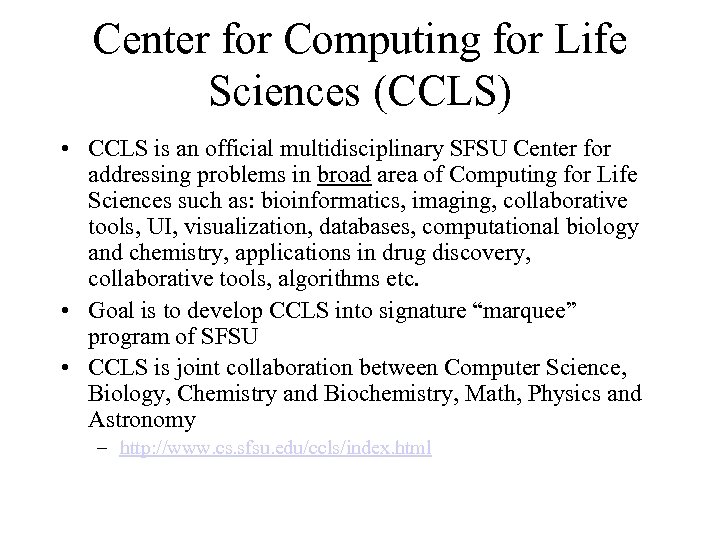 Center for Computing for Life Sciences (CCLS)

• CCLS is an official multidisciplinary SFSU Center for addressing problems in broad area of Computing for Life Sciences such as: bioinformatics, imaging, collaborative tools, UI, visualization, databases, computational biology and chemistry, applications in drug discovery, collaborative tools, algorithms etc.
• Goal is to develop CCLS into signature “marquee” program of SFSU
• CCLS is joint collaboration between Computer Science, Biology, Chemistry and Biochemistry, Math, Physics and Astronomy
– http://www.cs.sfsu.edu/ccls/index.html